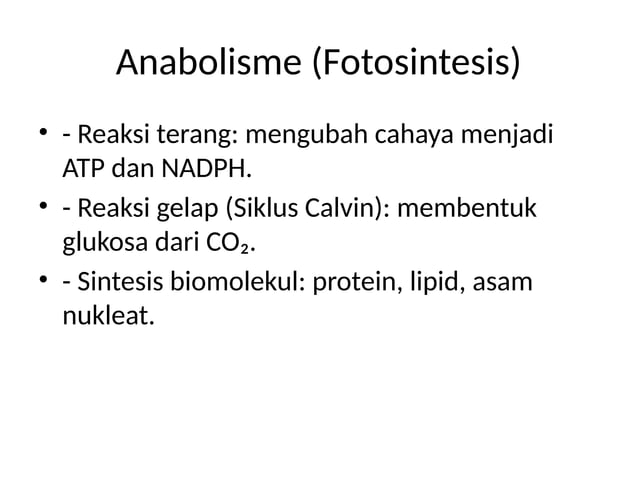 Anabolisme (Fotosintesis)

• - Reaksi terang: mengubah cahaya menjadi ATP dan NADPH.
• - Reaksi gelap (Siklus Calvin): membentuk glukosa dari $CO_2$.
• - Sintesis biomolekul: protein, lipid, asam nukleat.